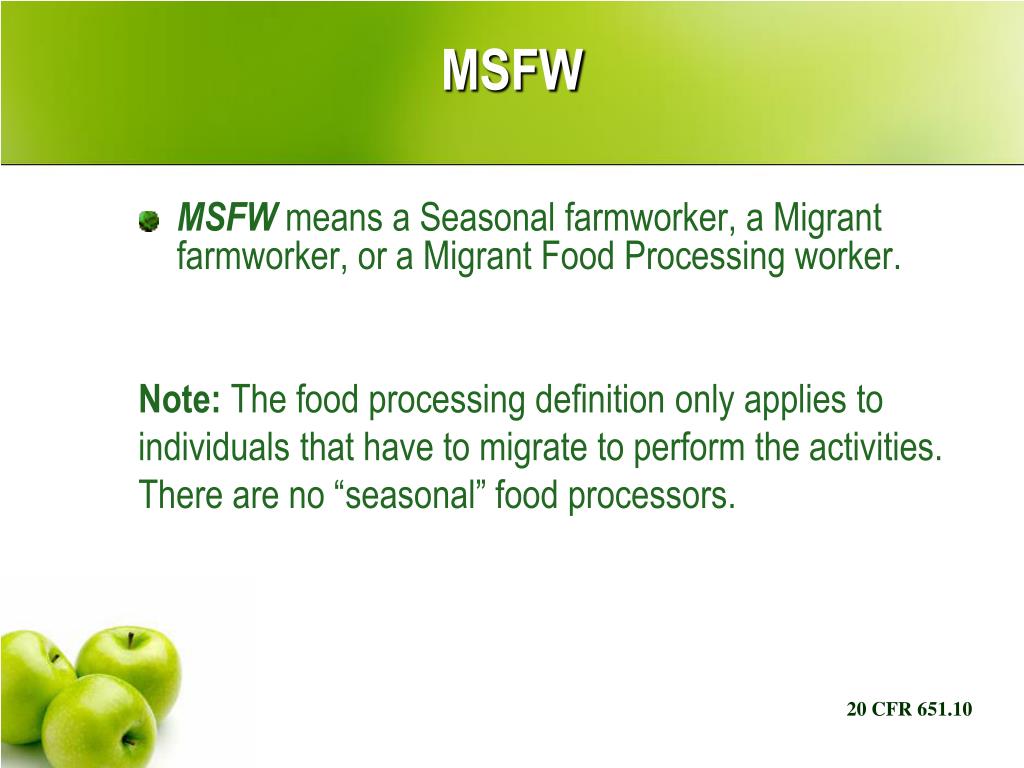 MSFW

MSFW means a Seasonal farmworker, a Migrant farmworker, or a Migrant Food Processing worker.

Note: The food processing definition only applies to individuals that have to migrate to perform the activities. There are no “seasonal” food processors.

20 CFR 651.10